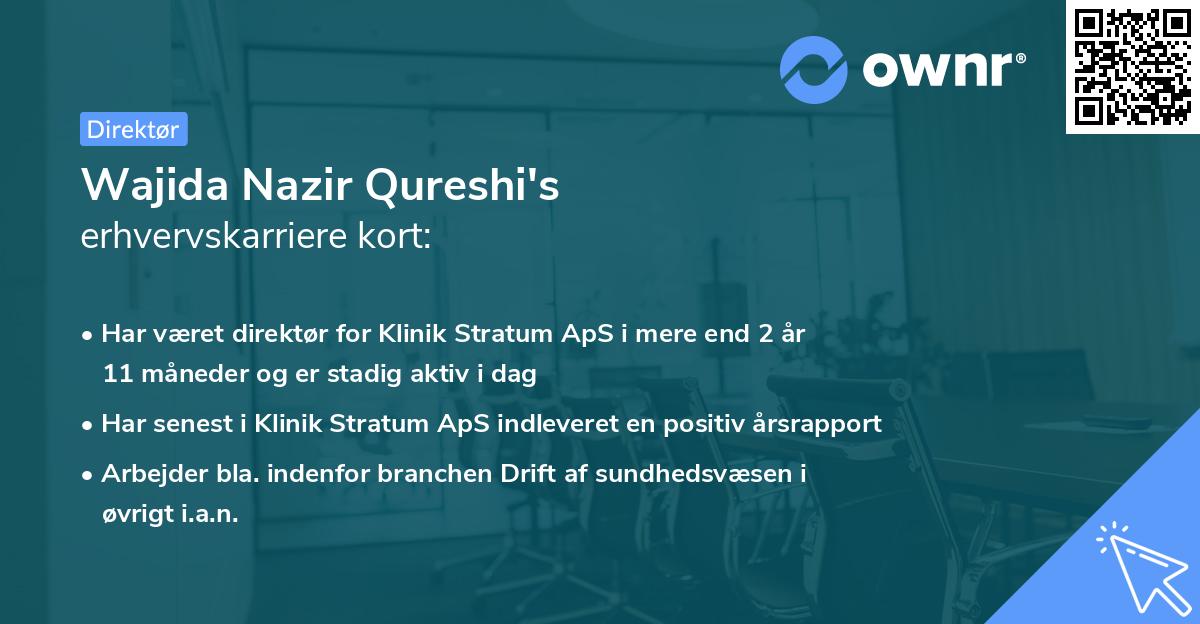 ownr®

Direktør

Wajida Nazir Qureshi's
erhvervskarriere kort:

• Har været direktør for Klinik Stratum ApS i mere end 2 år 11 måneder og er stadig aktiv i dag

• Har senest i Klinik Stratum ApS indleveret en positiv årsrapport

• Arbejder bla. indenfor branchen Drift af sundhedsvæsen i øvrigt i.a.n.